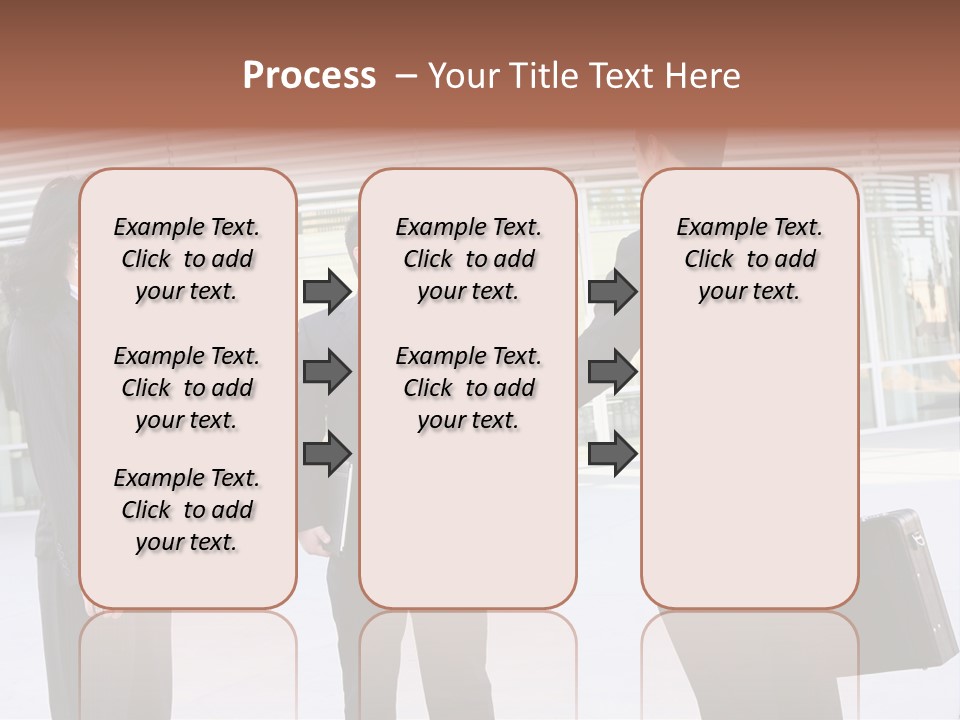 Process – Your Title Text Here

Example Text. Click to add your text.

Example Text. Click to add your text.

Example Text. Click to add your text.

Example Text. Click to add your text.

Example Text. Click to add your text.

Example Text. Click to add your text.